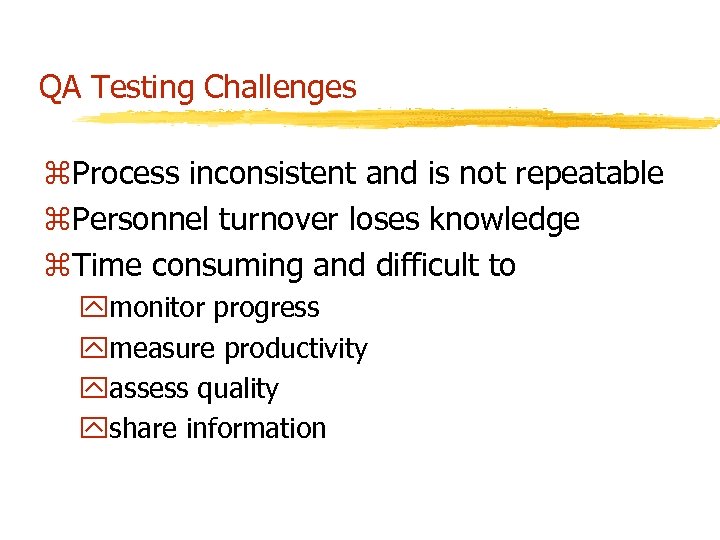 QA Testing Challenges

⌘Process inconsistent and is not repeatable
⌘Personnel turnover loses knowledge
⌘Time consuming and difficult to
monitor progress
measure productivity
assess quality
share information